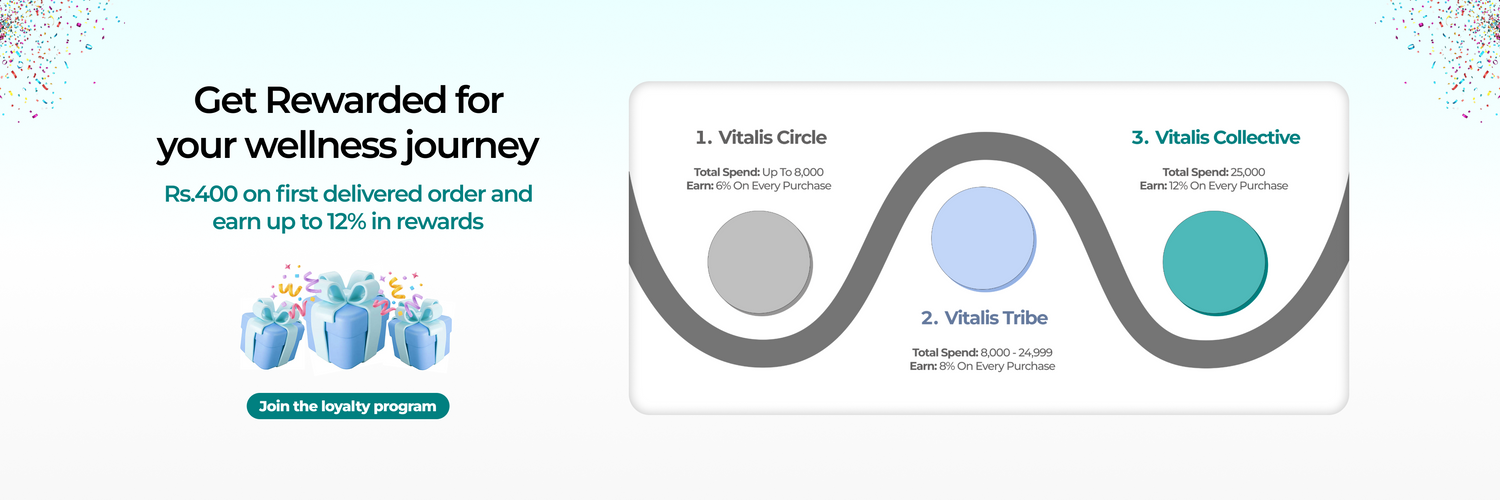 Get Rewarded for your wellness journey

Rs.400 on first delivered order and earn up to 12% in rewards

Join the loyalty program

1. Vitalis Circle

Total Spend: Up To 8,000
Earn: 6% On Every Purchase

2. Vitalis Tribe

Total Spend: 8,000 - 24,999
Earn: 8% On Every Purchase

3. Vitalis Collective

Total Spend: 25,000
Earn: 12% On Every Purchase